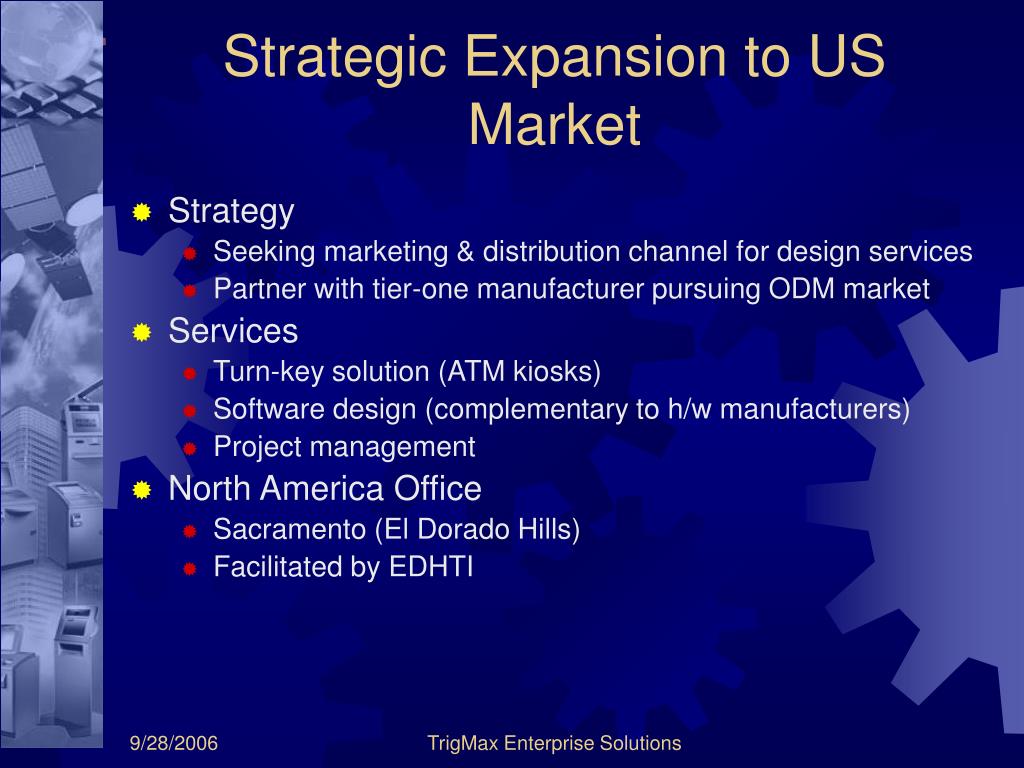 Strategic Expansion to US Market

Strategy
Seeking marketing & distribution channel for design services
Partner with tier-one manufacturer pursuing ODM market
Services
Turn-key solution (ATM kiosks)
Software design (complementary to h/w manufacturers)
Project management
North America Office
Sacramento (El Dorado Hills)
Facilitated by EDHTI

9/28/2006 TrigMax Enterprise Solutions